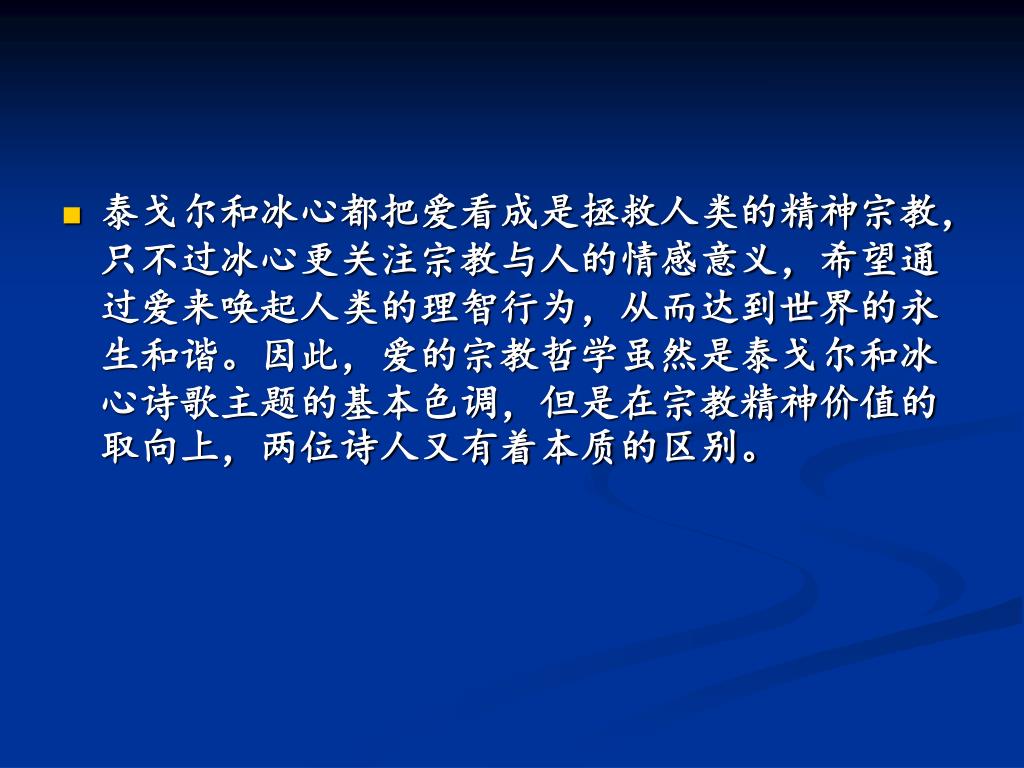 泰戈尔和冰心都把爱看成是拯救人类的精神宗教，只不过冰心更关注宗教与人的情感意义，希望通过爱来唤起人类的理智行为，从而达到世界的永生和谐。因此，爱的宗教哲学虽然是泰戈尔和冰心诗歌主题的基本色调，但是在宗教精神价值的取向上，两位诗人又有着本质的区别。